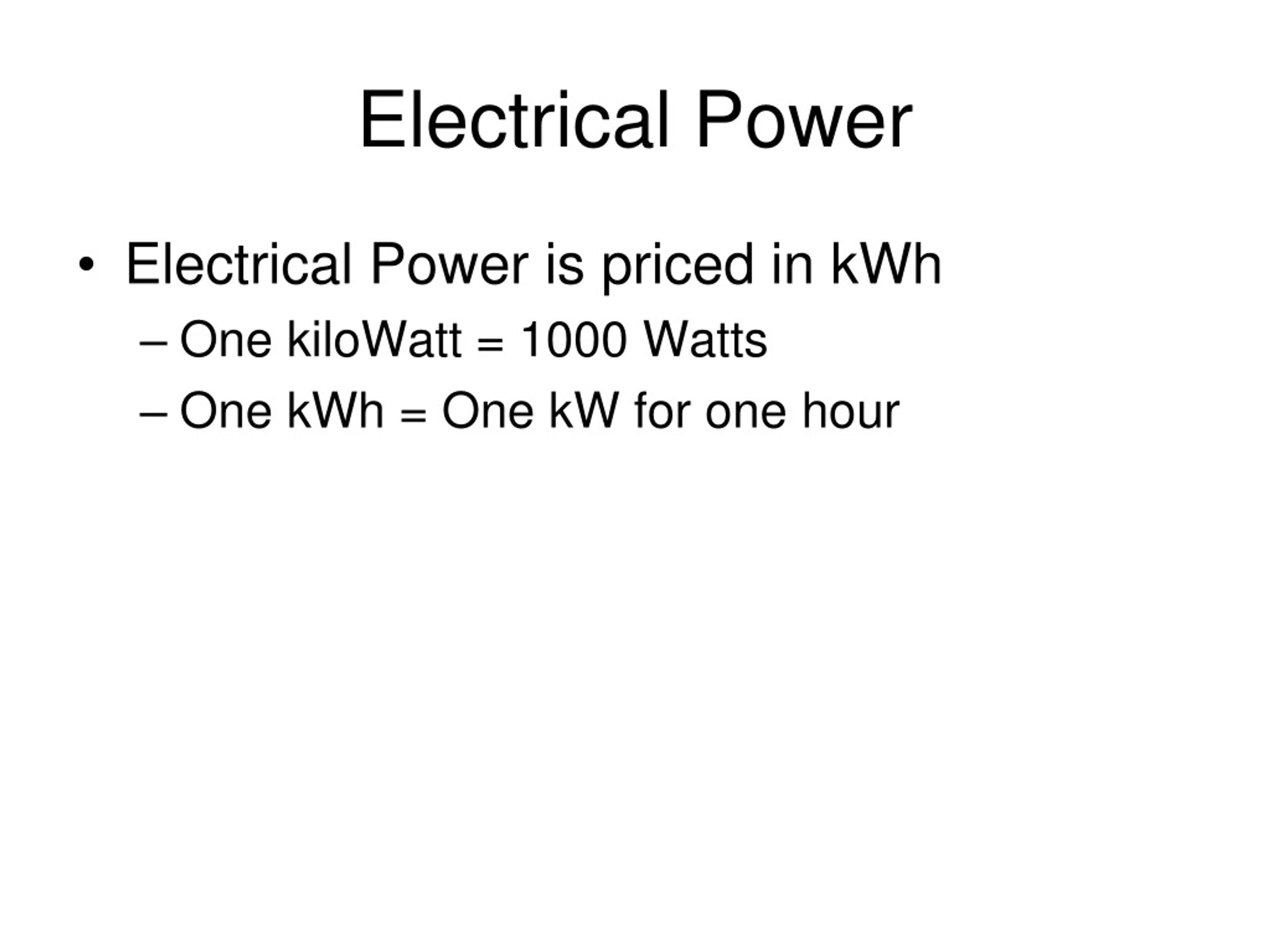 Electrical Power

• Electrical Power is priced in kWh
– One kiloWatt = 1000 Watts
– One kWh = One kW for one hour